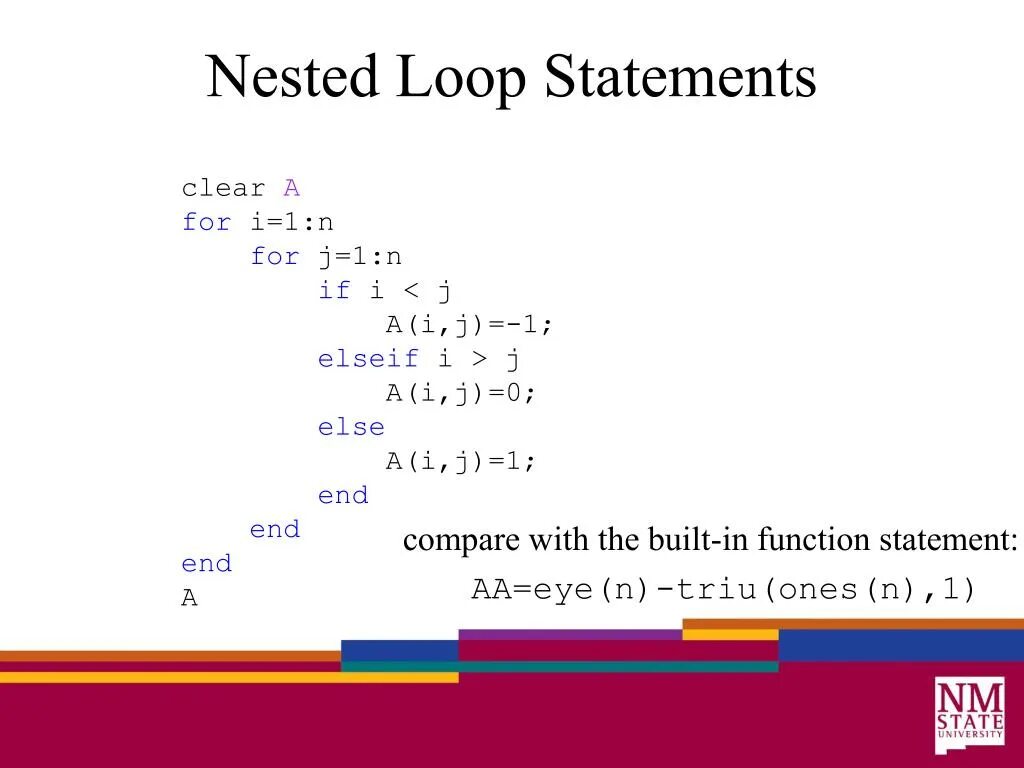 Nested Loop Statements

clear A
for i=1:n
    for j=1:n
        if i < j
            A(i,j)=-1;
        elseif i > j
            A(i,j)=0;
        else
            A(i,j)=1;
        end
    end
end
A

compare with the built-in function statement:

AA=eye(n)-triu(ones(n),1)

NM STATE UNIVERSITY